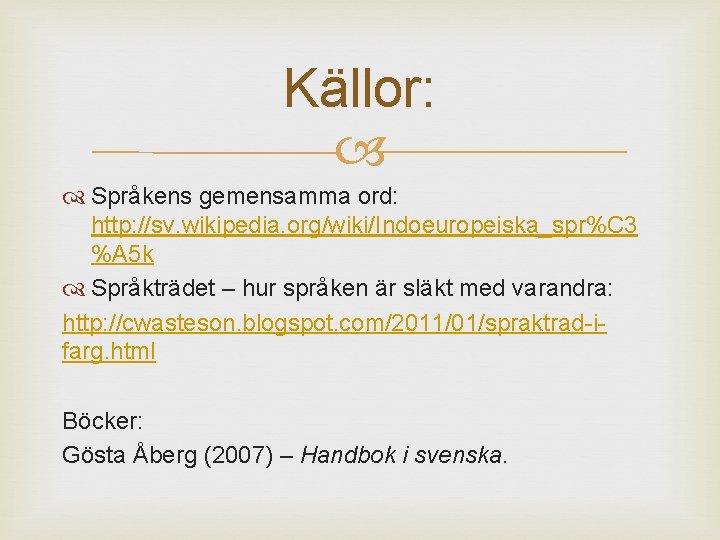 Källor:

Språkens gemensamma ord: http://sv.wikipedia.org/wiki/Indoeuropeiska_spr%C3%A5k

Språkträdet – hur språken är släkt med varandra:

http://cwasteson.blogspot.com/2011/01/spraktrad-i-farg.html

Böcker:

Gösta Åberg (2007) – Handbok i svenska.